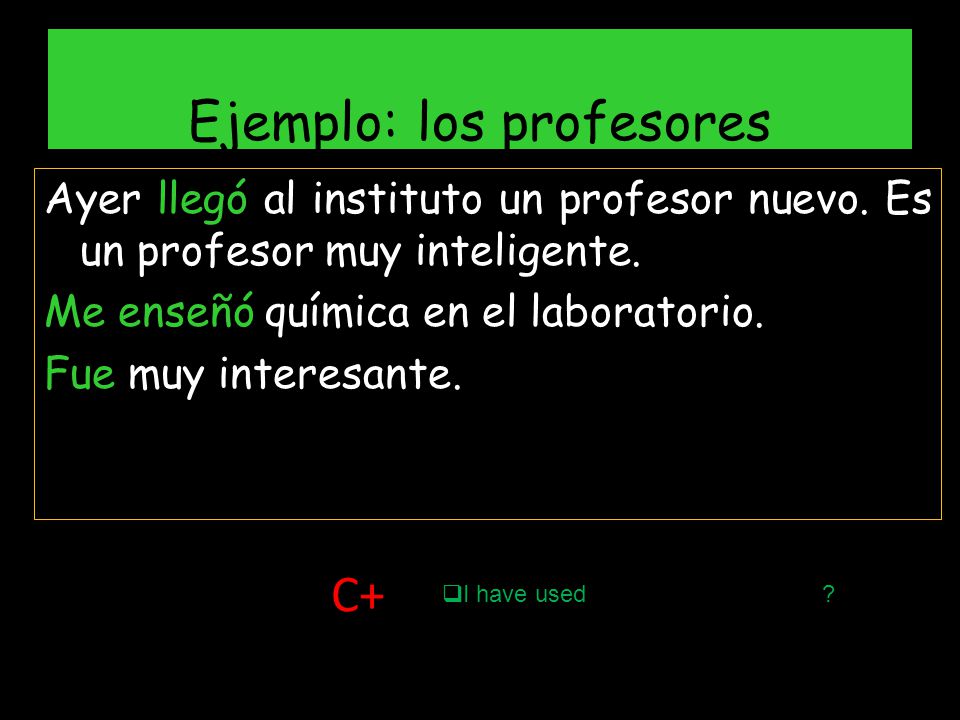 Ejemplo: los profesores

Ayer llegó al instituto un profesor nuevo. Es un profesor muy inteligente.

Me enseñó química en el laboratorio.

Fue muy interesante.

C+

❑I have used ?